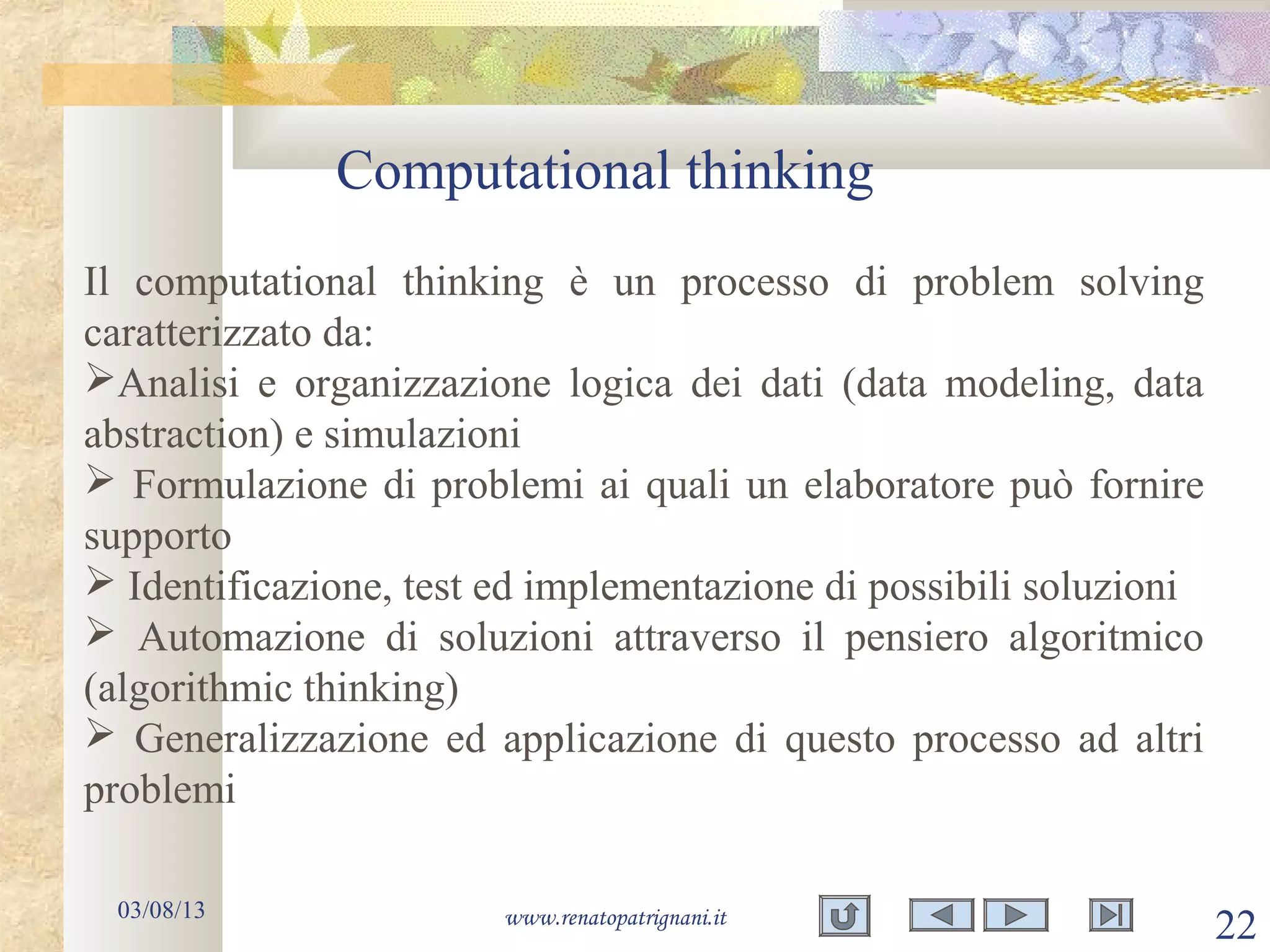 Computational thinking

Il computational thinking è un processo di problem solving caratterizzato da:
➢Analisi e organizzazione logica dei dati (data modeling, data abstraction) e simulazioni
➢ Formulazione di problemi ai quali un elaboratore può fornire supporto
➢ Identificazione, test ed implementazione di possibili soluzioni
➢ Automazione di soluzioni attraverso il pensiero algoritmico (algorithmic thinking)
➢ Generalizzazione ed applicazione di questo processo ad altri problemi

03/08/13

www.renatopatrignani.it

22